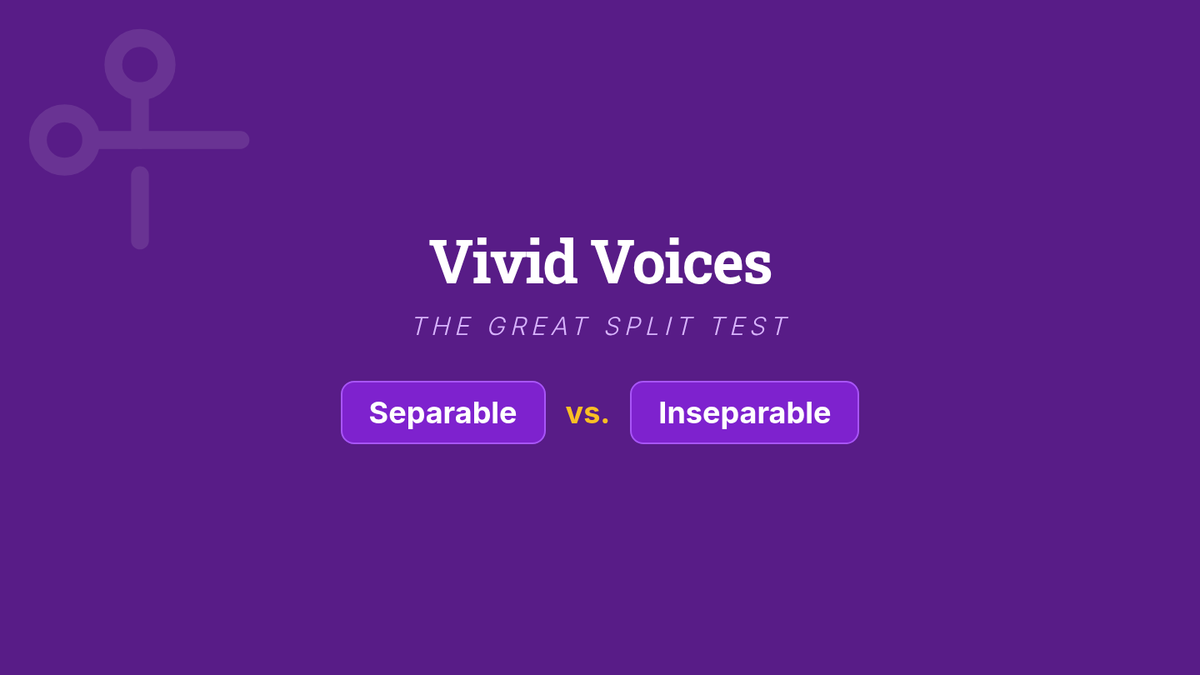 Vivid Voices

THE GREAT SPLIT TEST

Separable vs. Inseparable